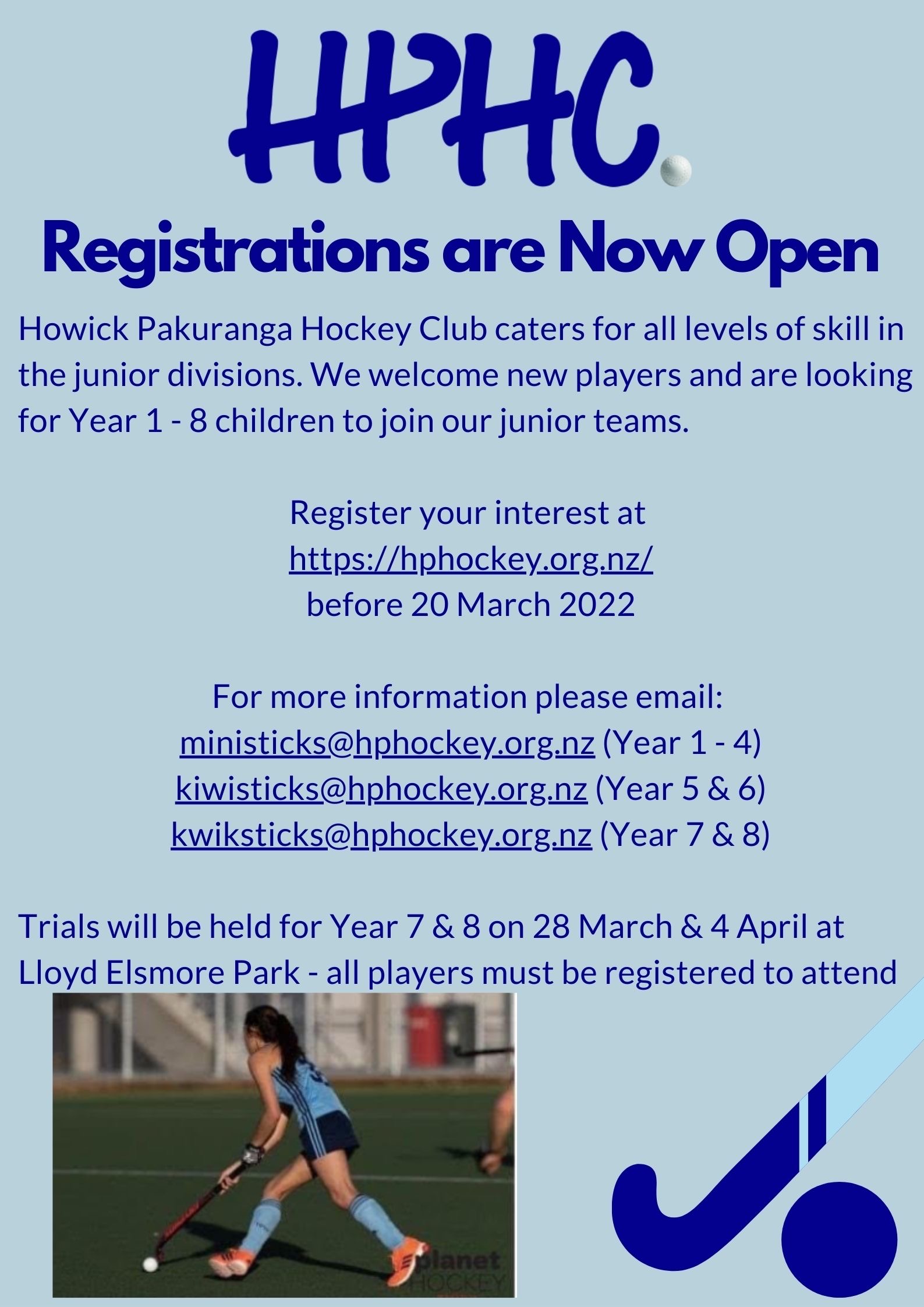 HPHC.

Registrations are Now Open

Howick Pakuranga Hockey Club caters for all levels of skill in the junior divisions. We welcome new players and are looking for Year 1 - 8 children to join our junior teams.

Register your interest at
https://hphockey.org.nz/
before 20 March 2022

For more information please email:
ministicks@hphockey.org.nz (Year 1 - 4)
kiwisticks@hphockey.org.nz (Year 5 & 6)
kwiksticks@hphockey.org.nz (Year 7 & 8)

Trials will be held for Year 7 & 8 on 28 March & 4 April at Lloyd Elsmore Park - all players must be registered to attend

planet HOCKEY